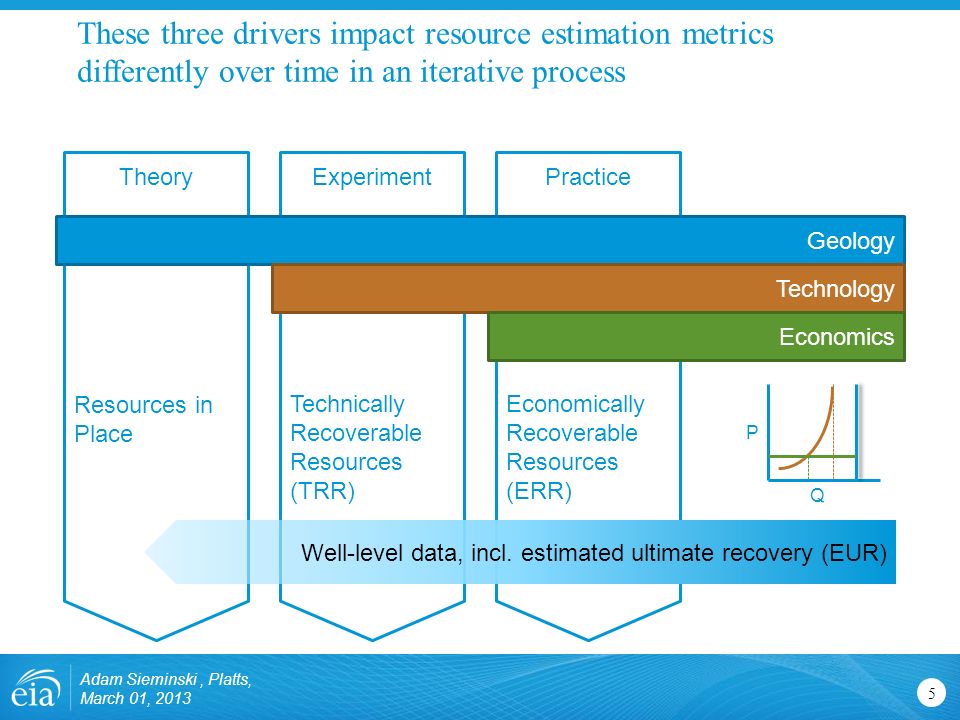 These three drivers impact resource estimation metrics differently over time in an iterative process

Theory

Experiment

Practice

Geology

Technology

Economics

Resources in Place

Technically Recoverable Resources (TRR)

Economically Recoverable Resources (ERR)

P

Q

Well-level data, incl. estimated ultimate recovery (EUR)

eia

Adam Sieminski , Platts, March 01, 2013

5